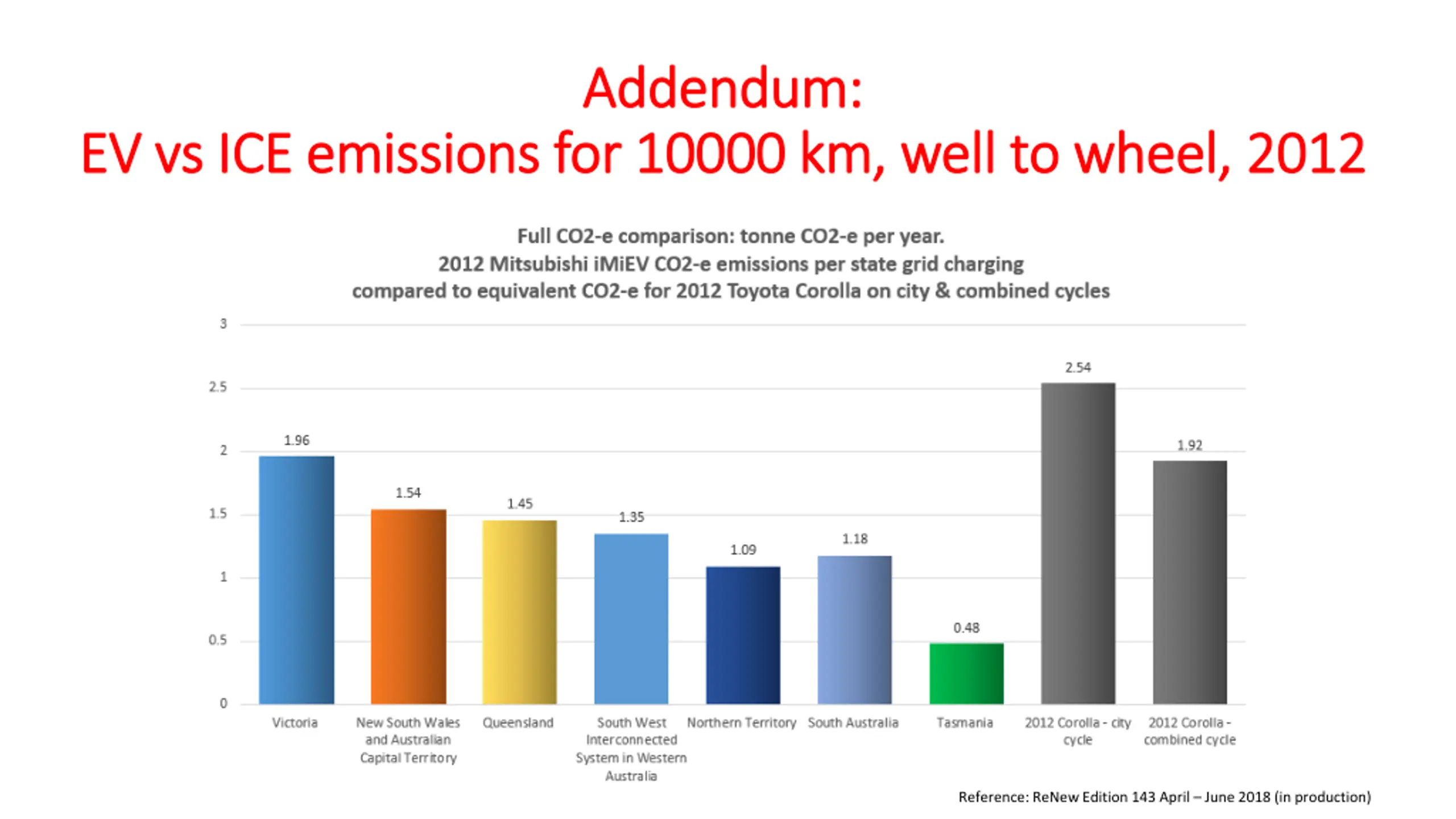 Addendum:
EV vs ICE emissions for 10000 km, well to wheel, 2012

Full CO2-e comparison: tonne CO2-e per year.
2012 Mitsubishi iMiEV CO2-e emissions per state grid charging
compared to equivalent CO2-e for 2012 Toyota Corolla on city & combined cycles

3
2.5
2
1.5
1
0.5
0

1.96
1.54
1.45
1.35
1.09
1.18
0.48
2.54
1.92

Victoria
New South Wales and Australian Capital Territory
Queensland
South West Interconnected System in Western Australia
Northern Territory
South Australia
Tasmania
2012 Corolla - city cycle
2012 Corolla - combined cycle

Reference: ReNew Edition 143 April – June 2018 (in production)